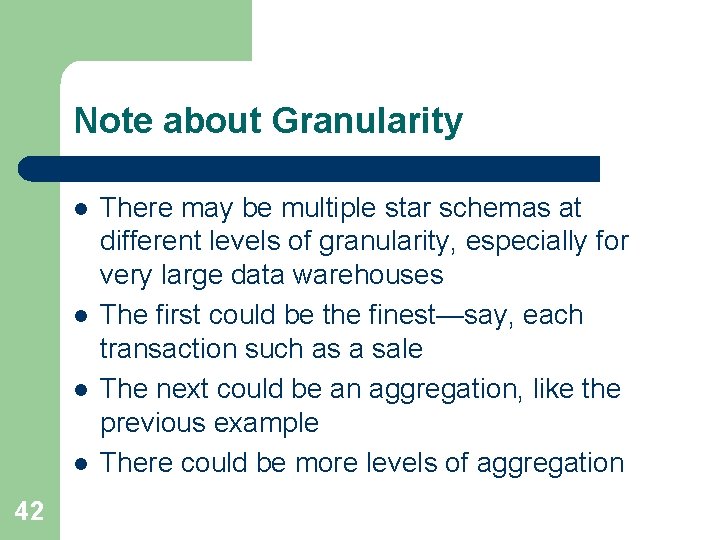 Note about Granularity

- There may be multiple star schemas at different levels of granularity, especially for very large data warehouses
- The first could be the finest—say, each transaction such as a sale
- The next could be an aggregation, like the previous example
- There could be more levels of aggregation

42